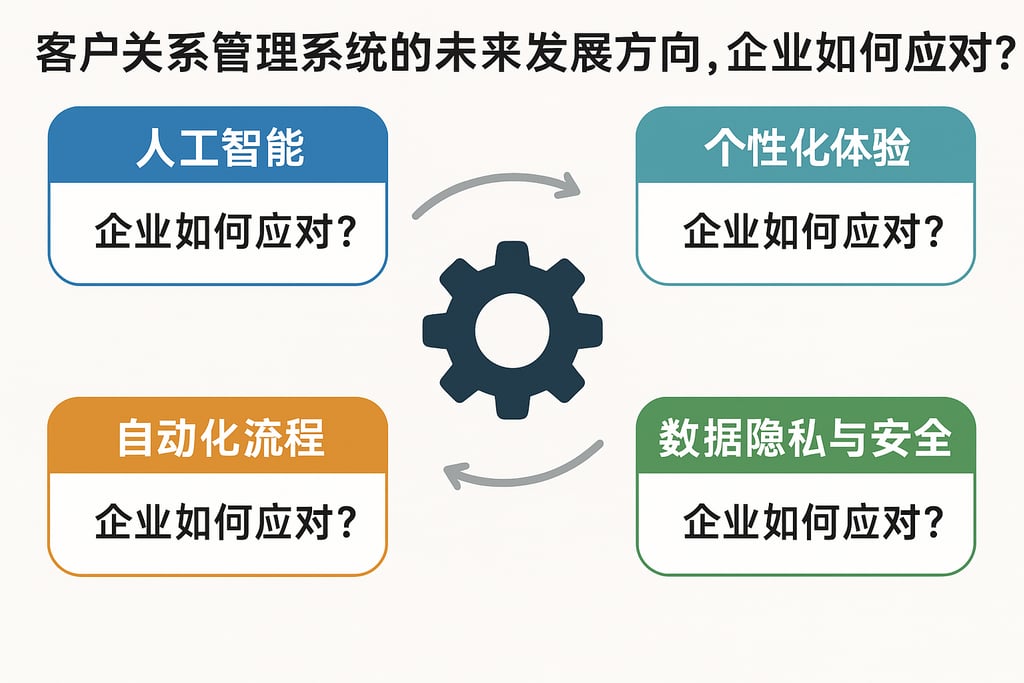 客户关系管理系统的未来发展方向，企业如何应对？

人工智能

企业如何应对？

个性化体验

企业如何应对？

自动化流程

企业如何应对？

数据隐私与安全

企业如何应对？